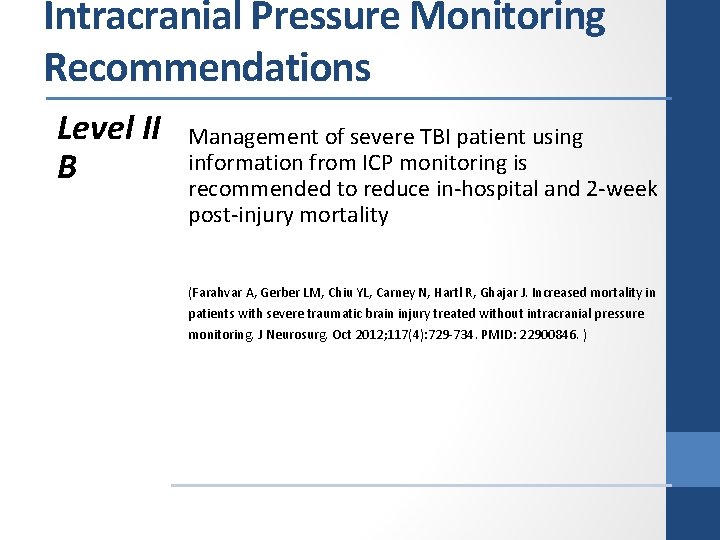 Intracranial Pressure Monitoring Recommendations

Level II B

Management of severe TBI patient using information from ICP monitoring is recommended to reduce in-hospital and 2-week post-injury mortality

(Farahvar A, Gerber LM, Chiu YL, Carney N, Hartl R, Ghajar J. Increased mortality in patients with severe traumatic brain injury treated without intracranial pressure monitoring. J Neurosurg. Oct 2012;117(4):729-734. PMID: 22900846. )